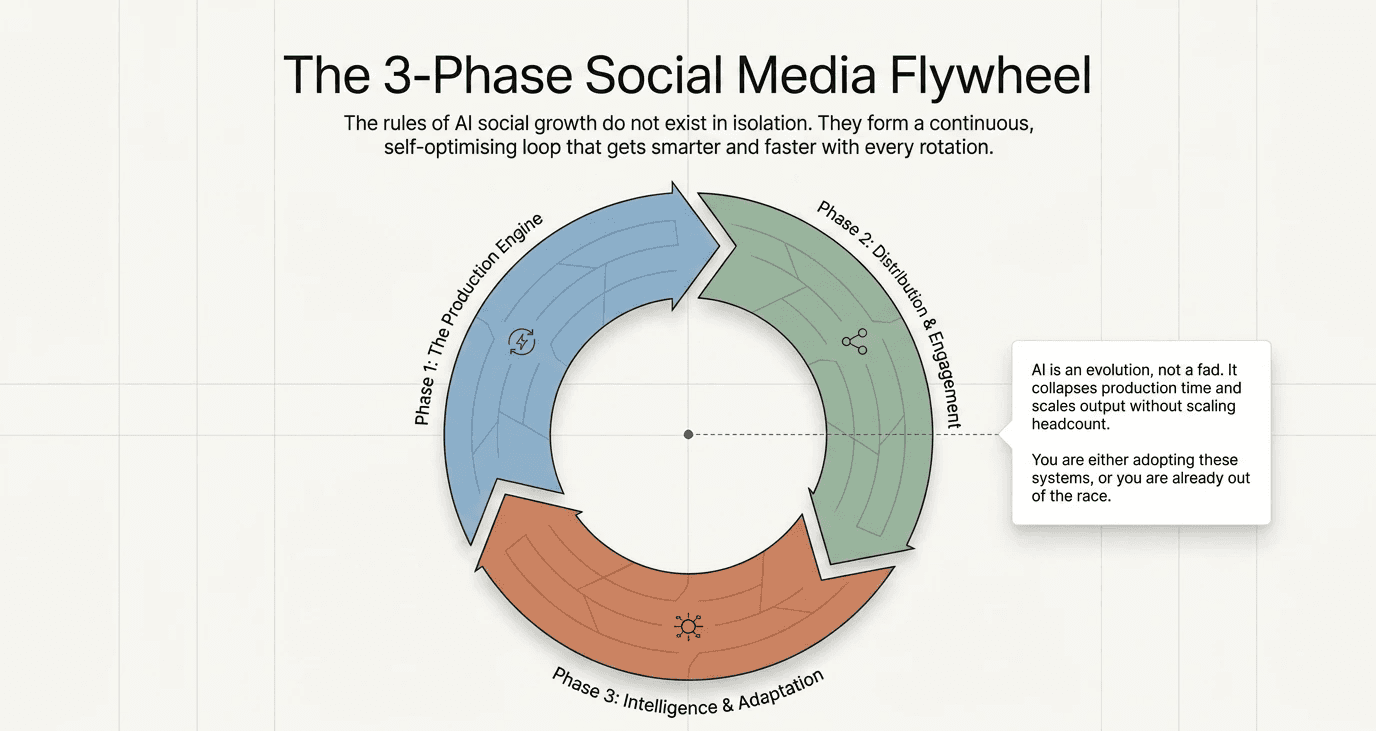 The 3-Phase Social Media Flywheel

The rules of AI social growth do not exist in isolation. They form a continuous, self-optimising loop that gets smarter and faster with every rotation.

Phase 1: The Production Engine

Phase 2: Distribution & Engagement

Phase 3: Intelligence & Adaptation

AI is an evolution, not a fad. It collapses production time and scales output without scaling headcount.

You are either adopting these systems, or you are already out of the race.